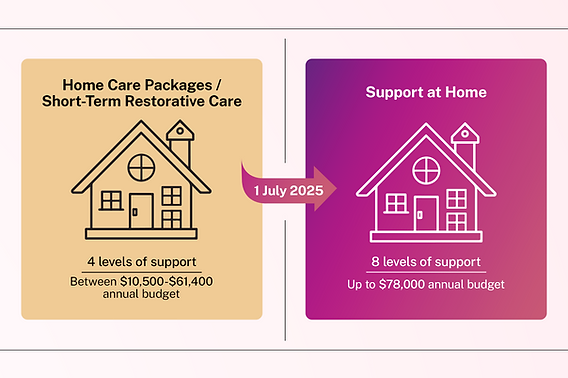 Home Care Packages / Short-Term Restorative Care

4 levels of support

Between \$10,500-\$61,400 annual budget

1 July 2025

Support at Home

8 levels of support

Up to \$78,000 annual budget